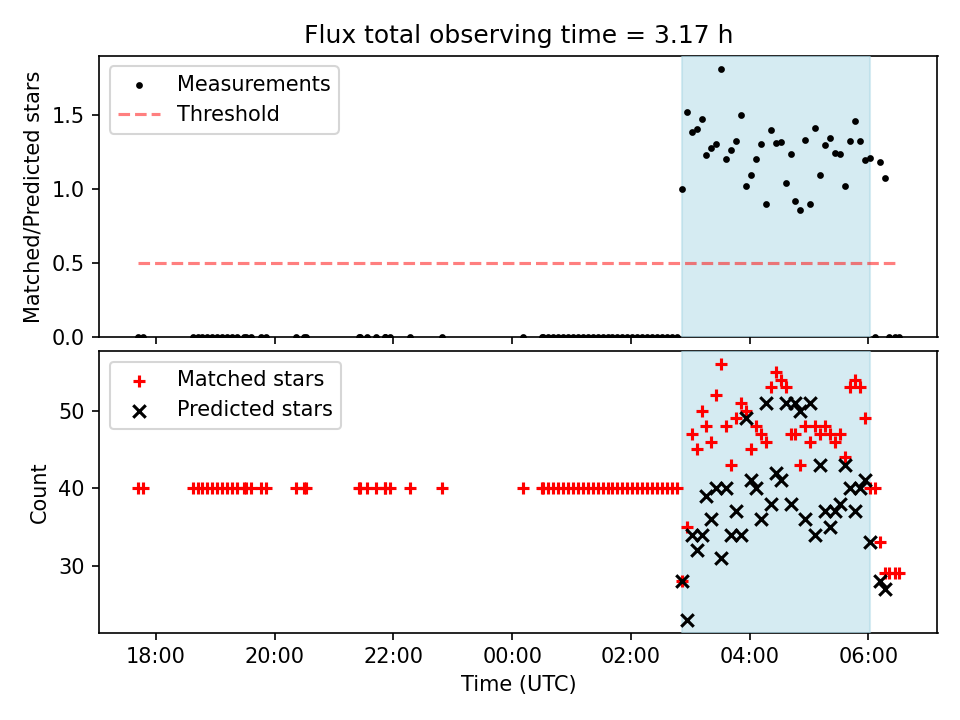 Flux total observing time = 3.17 h

Measurements
Threshold

Matched/Predicted stars

1.5
1.0
0.5
0.0

Matched stars
Predicted stars

Count

50
40
30

18:00
20:00
22:00
00:00
02:00
04:00
06:00

Time (UTC)